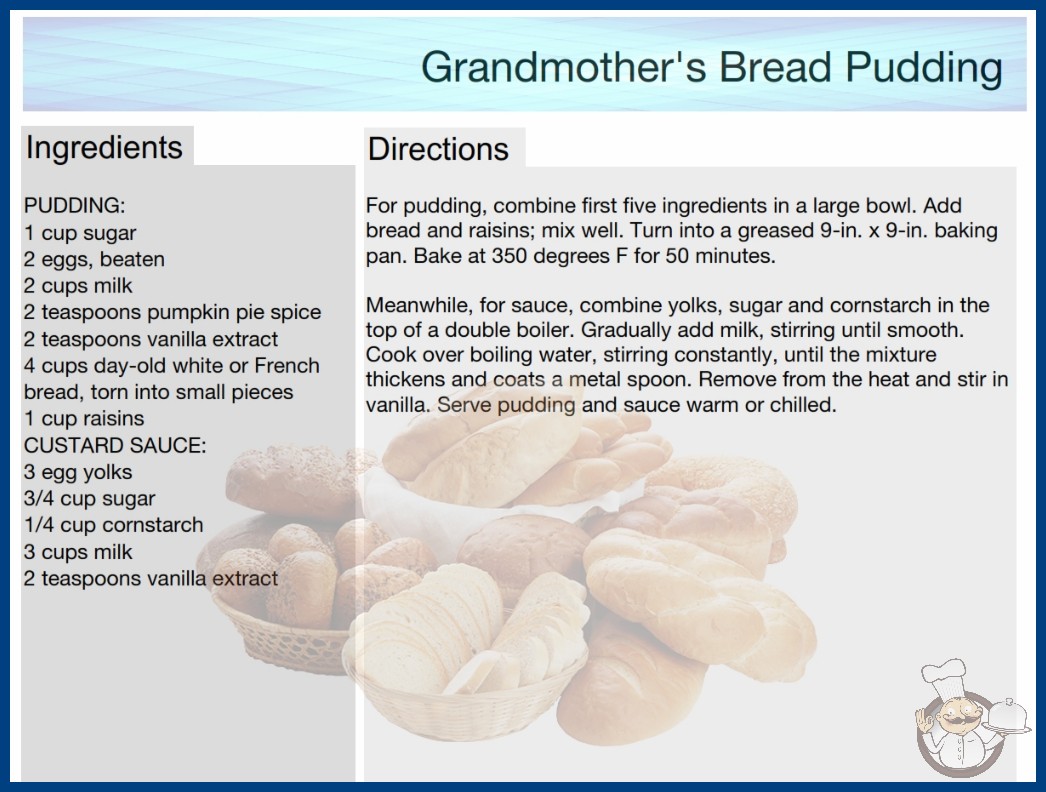 Grandmother's Bread Pudding

Ingredients

PUDDING:
1 cup sugar
2 eggs, beaten
2 cups milk
2 teaspoons pumpkin pie spice
2 teaspoons vanilla extract
4 cups day-old white or French bread, torn into small pieces
1 cup raisins
CUSTARD SAUCE:
3 egg yolks
3/4 cup sugar
1/4 cup cornstarch
3 cups milk
2 teaspoons vanilla extract

Directions

For pudding, combine first five ingredients in a large bowl. Add bread and raisins; mix well. Turn into a greased 9-in. x 9-in. baking pan. Bake at 350 degrees F for 50 minutes.

Meanwhile, for sauce, combine yolks, sugar and cornstarch in the top of a double boiler. Gradually add milk, stirring until smooth. Cook over boiling water, stirring constantly, until the mixture thickens and coats a metal spoon. Remove from the heat and stir in vanilla. Serve pudding and sauce warm or chilled.